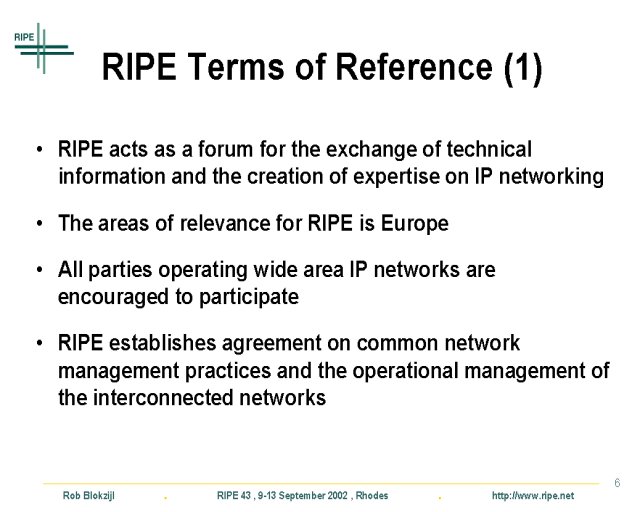 RIPE

RIPE Terms of Reference (1)

• RIPE acts as a forum for the exchange of technical information and the creation of expertise on IP networking

• The areas of relevance for RIPE is Europe

• All parties operating wide area IP networks are encouraged to participate

• RIPE establishes agreement on common network management practices and the operational management of the interconnected networks

6

Rob Blokzijl . RIPE 43 , 9-13 September 2002 , Rhodes . http://www.ripe.net